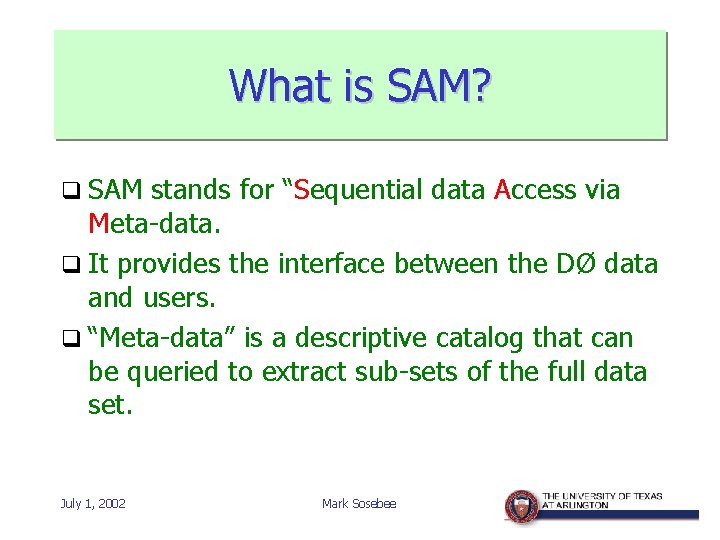 What is SAM?

❑ SAM stands for “Sequential data Access via Meta-data.

❑ It provides the interface between the DØ data and users.

❑ “Meta-data” is a descriptive catalog that can be queried to extract sub-sets of the full data set.

July 1, 2002

Mark Sosebee

THE UNIVERSITY OF TEXAS AT ARLINGTON